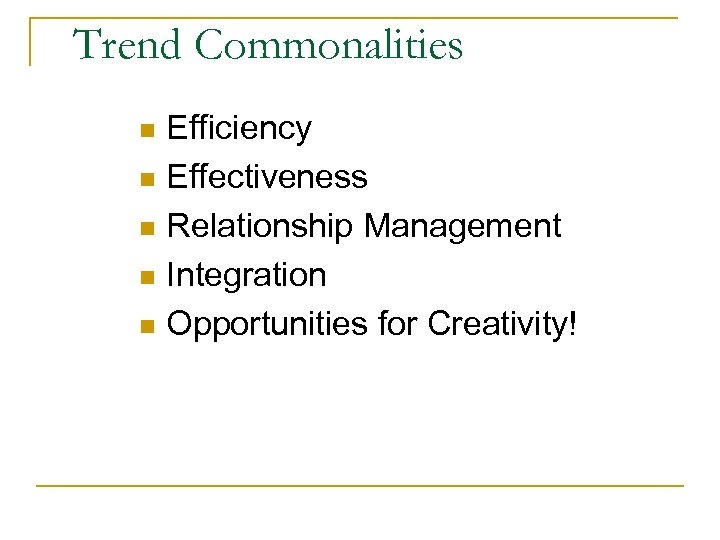 Trend Commonalities

- Efficiency
- Effectiveness
- Relationship Management
- Integration
- Opportunities for Creativity!